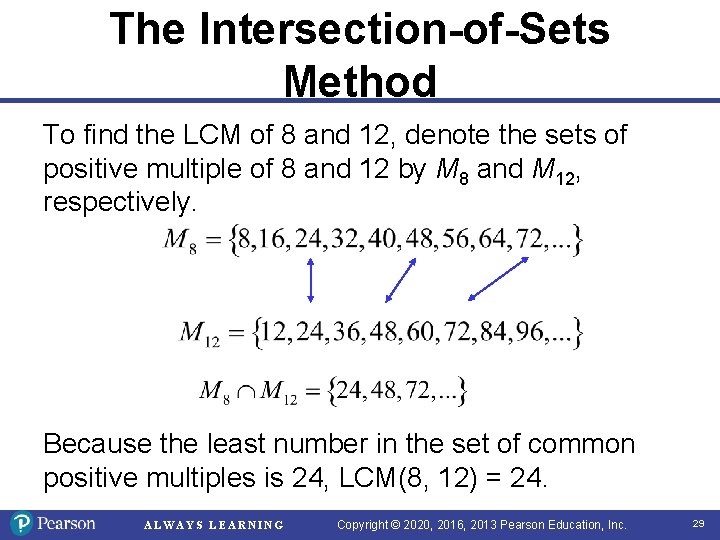 The Intersection-of-Sets Method

To find the LCM of 8 and 12, denote the sets of positive multiple of 8 and 12 by $M_8$ and $M_{12}$, respectively.

$M_8 = \{8, 16, 24, 32, 40, 48, 56, 64, 72, ...\}$

$M_{12} = \{12, 24, 36, 48, 60, 72, 84, 96, ...\}$

$M_8 \cap M_{12} = \{24, 48, 72, ...\}$

Because the least number in the set of common positive multiples is 24, LCM(8, 12) = 24.

Pearson ALWAYS LEARNING Copyright © 2020, 2016, 2013 Pearson Education, Inc. 29